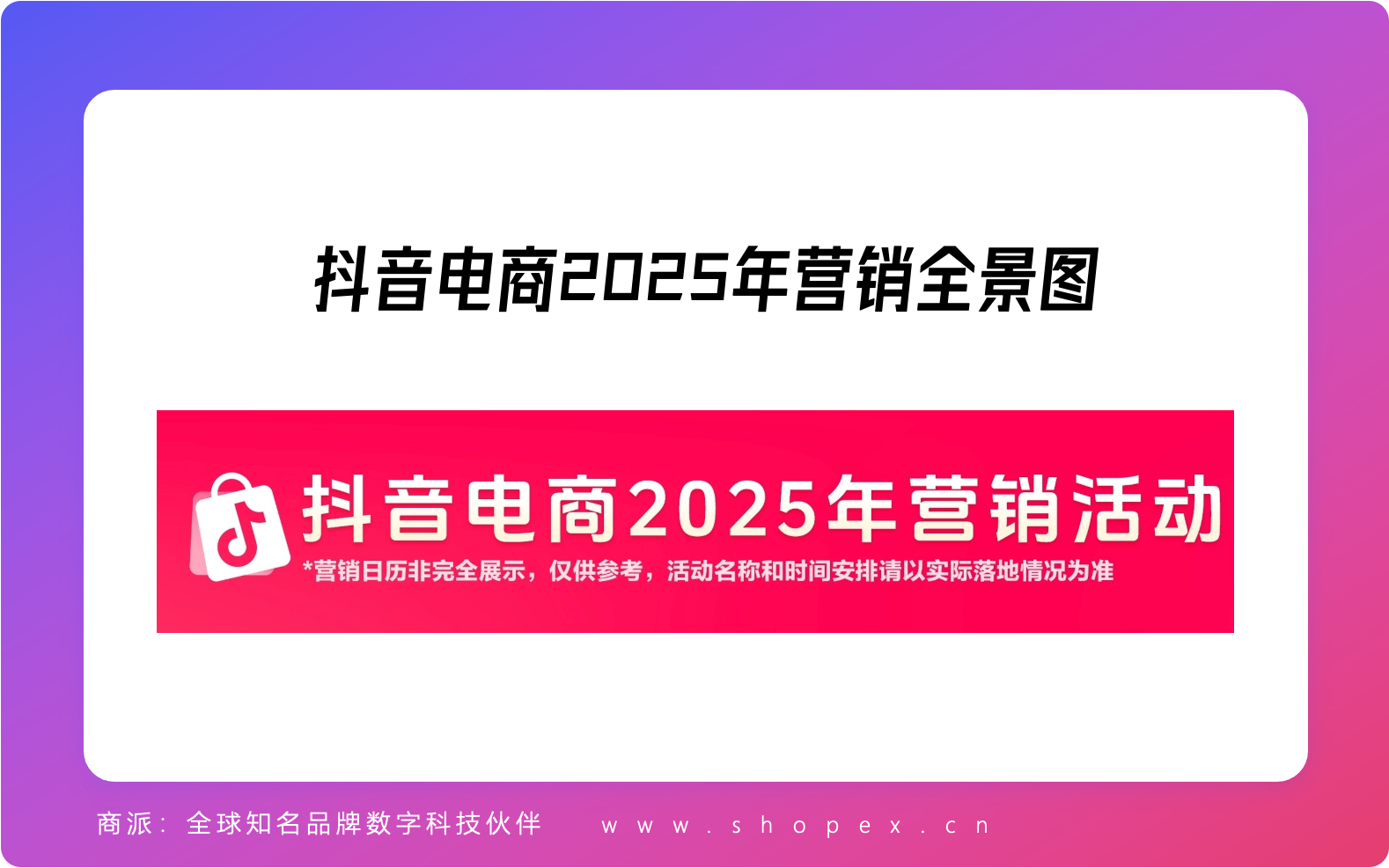 抖音电商2025年营销全景图

抖音电商2025年营销活动

*营销日历非完全展示，仅供参考，活动名称和时间安排请以实际落地情况为准

商派：全球知名品牌数字科技伙伴 www.shopex.cn